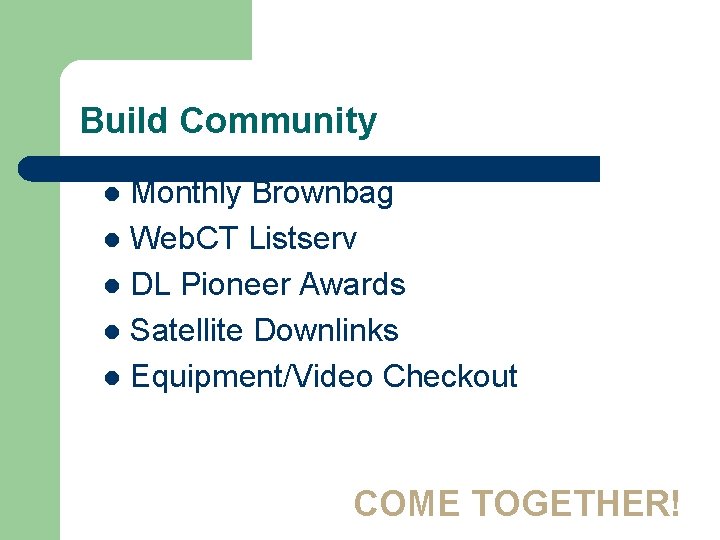 Build Community

- Monthly Brownbag
- WebCT Listserv
- DL Pioneer Awards
- Satellite Downlinks
- Equipment/Video Checkout

COME TOGETHER!